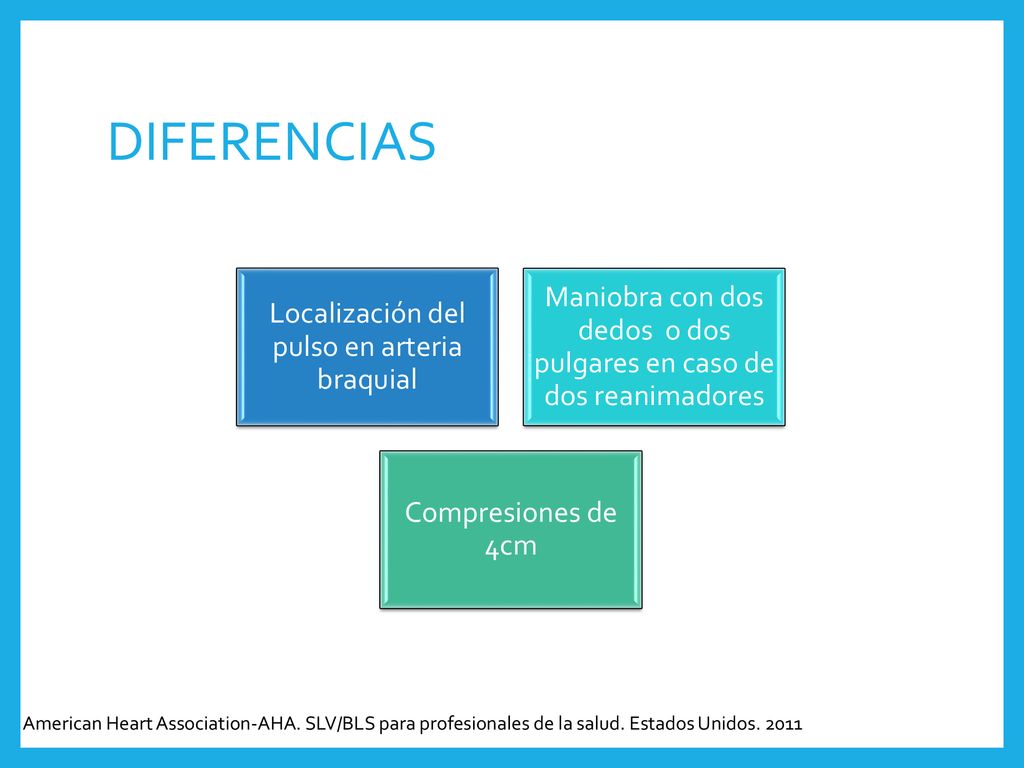 DIFERENCIAS

Localización del pulso en arteria braquial

Maniobra con dos dedos o dos pulgares en caso de dos reanimadores

Compresiones de 4cm

American Heart Association-AHA. SLV/BLS para profesionales de la salud. Estados Unidos. 2011